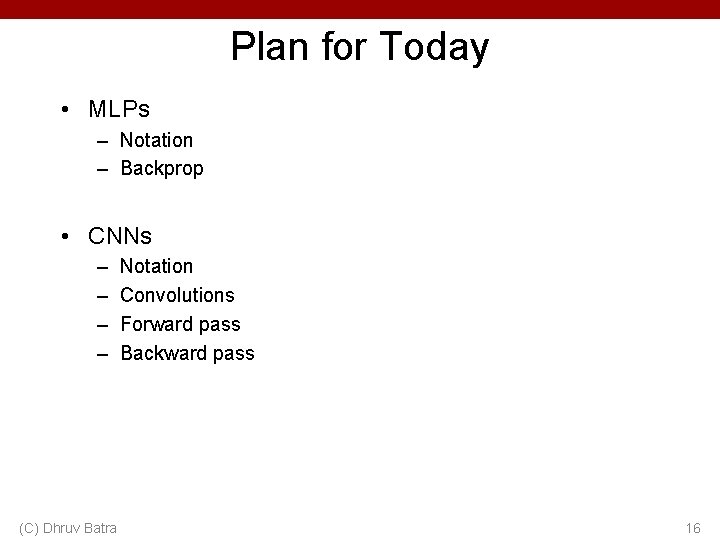 Plan for Today

• MLPs
– Notation
– Backprop

• CNNs
– Notation
– Convolutions
– Forward pass
– Backward pass

(C) Dhruv Batra

16